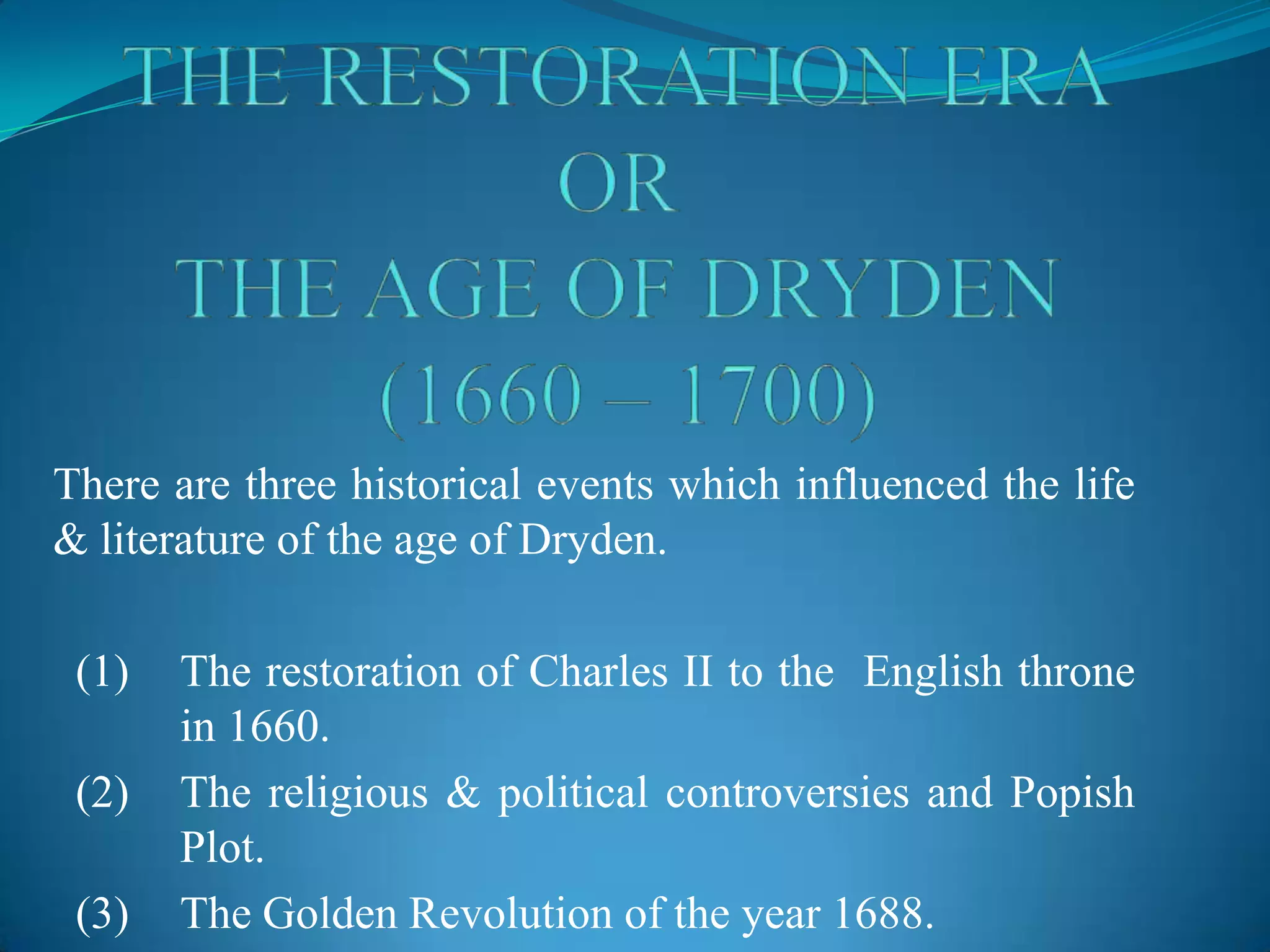 THE RESTORATION ERA
OR
THE AGE OF DRYDEN
(1660 – 1700)

There are three historical events which influenced the life & literature of the age of Dryden.

(1) The restoration of Charles II to the English throne in 1660.
(2) The religious & political controversies and Popish Plot.
(3) The Golden Revolution of the year 1688.